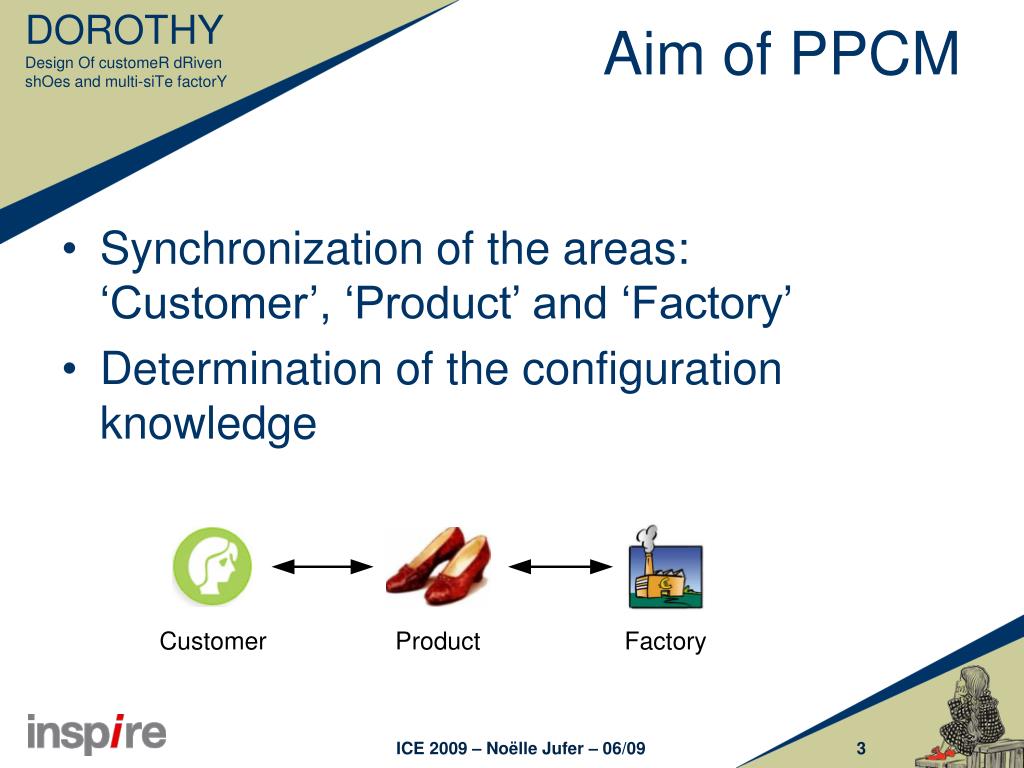 DOROTHY
Design Of customeR dRiven shOes and multi-siTe factorY

Aim of PPCM

• Synchronization of the areas: ‘Customer’, ‘Product’ and ‘Factory’
• Determination of the configuration knowledge

Customer
Product
Factory

inspire

ICE 2009 – Noëlle Jufer – 06/09

3